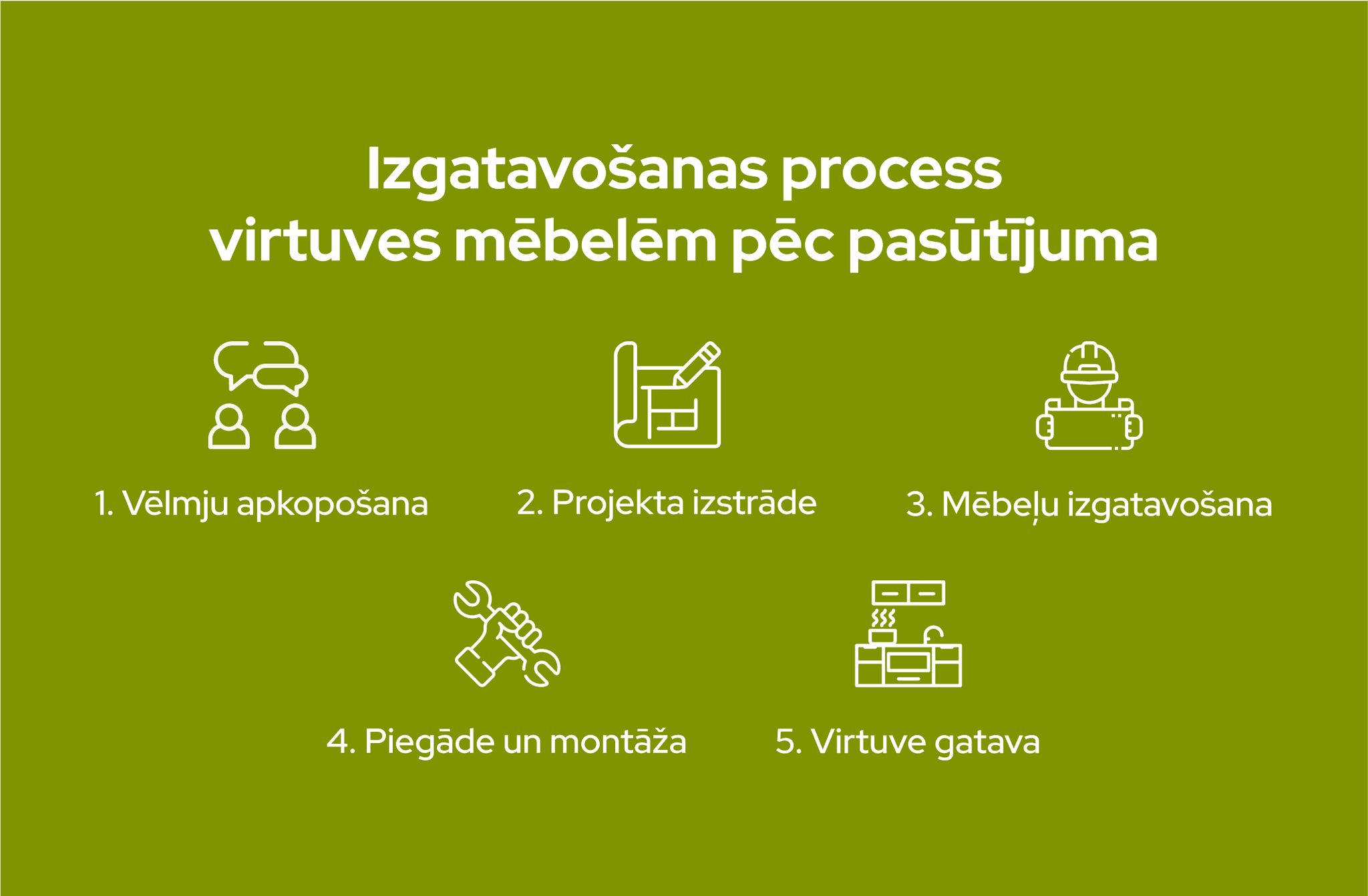 Izgatavošanas process virtuves mēbelēm pēc pasūtījuma

1. Vēlmju apkopošana

2. Projekta izstrāde

3. Mēbeļu izgatavošana

4. Piegāde un montāža

5. Virtuve gatava